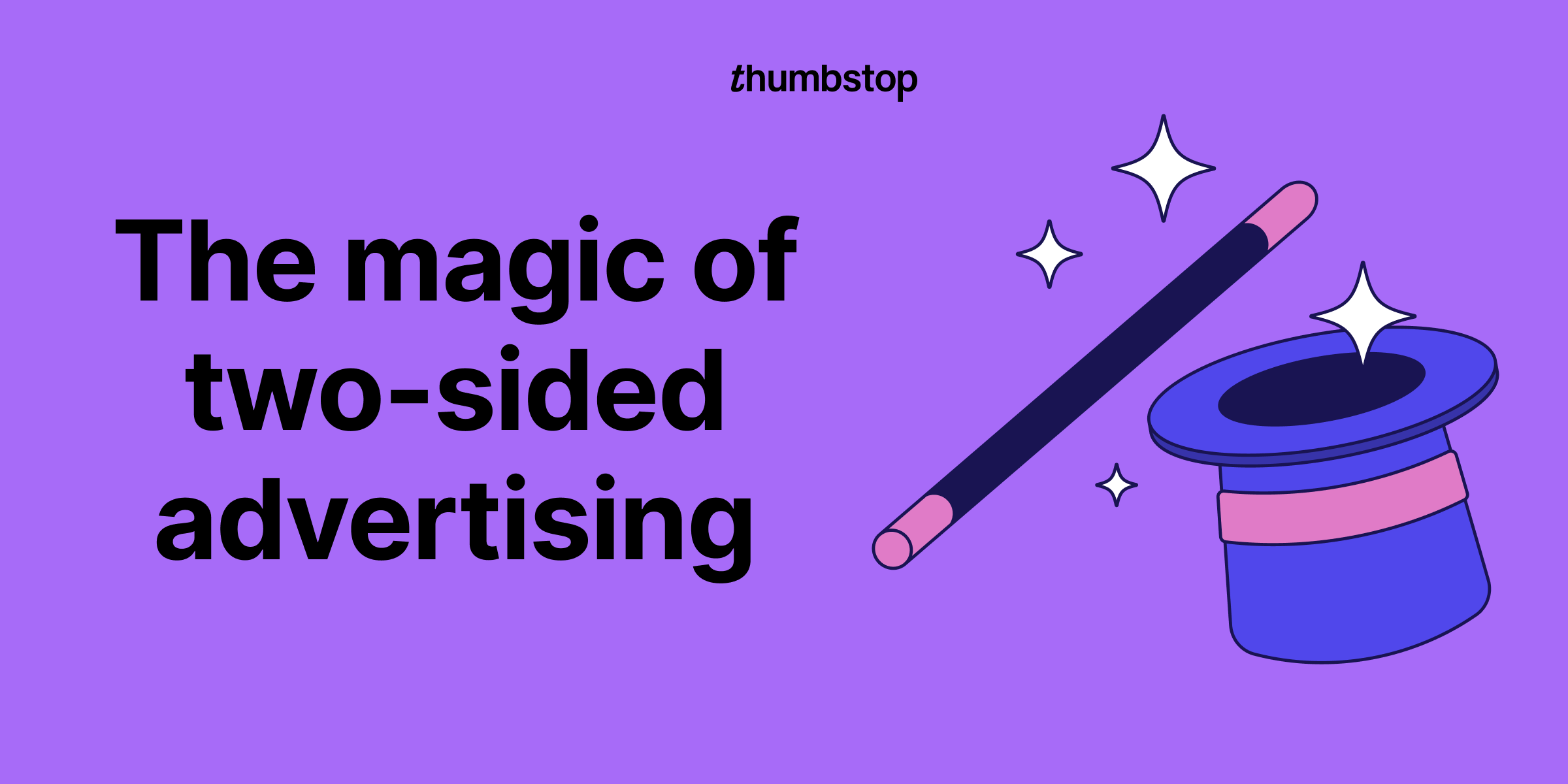 thumbstop

The magic of two-sided advertising